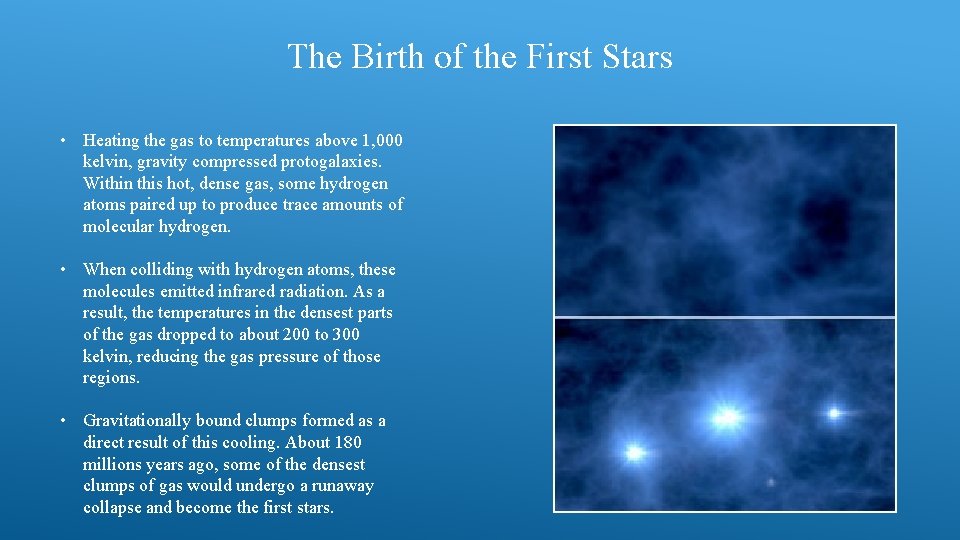 The Birth of the First Stars

• Heating the gas to temperatures above 1,000 kelvin, gravity compressed protogalaxies. Within this hot, dense gas, some hydrogen atoms paired up to produce trace amounts of molecular hydrogen.

• When colliding with hydrogen atoms, these molecules emitted infrared radiation. As a result, the temperatures in the densest parts of the gas dropped to about 200 to 300 kelvin, reducing the gas pressure of those regions.

• Gravitationally bound clumps formed as a direct result of this cooling. About 180 millions years ago, some of the densest clumps of gas would undergo a runaway collapse and become the first stars.